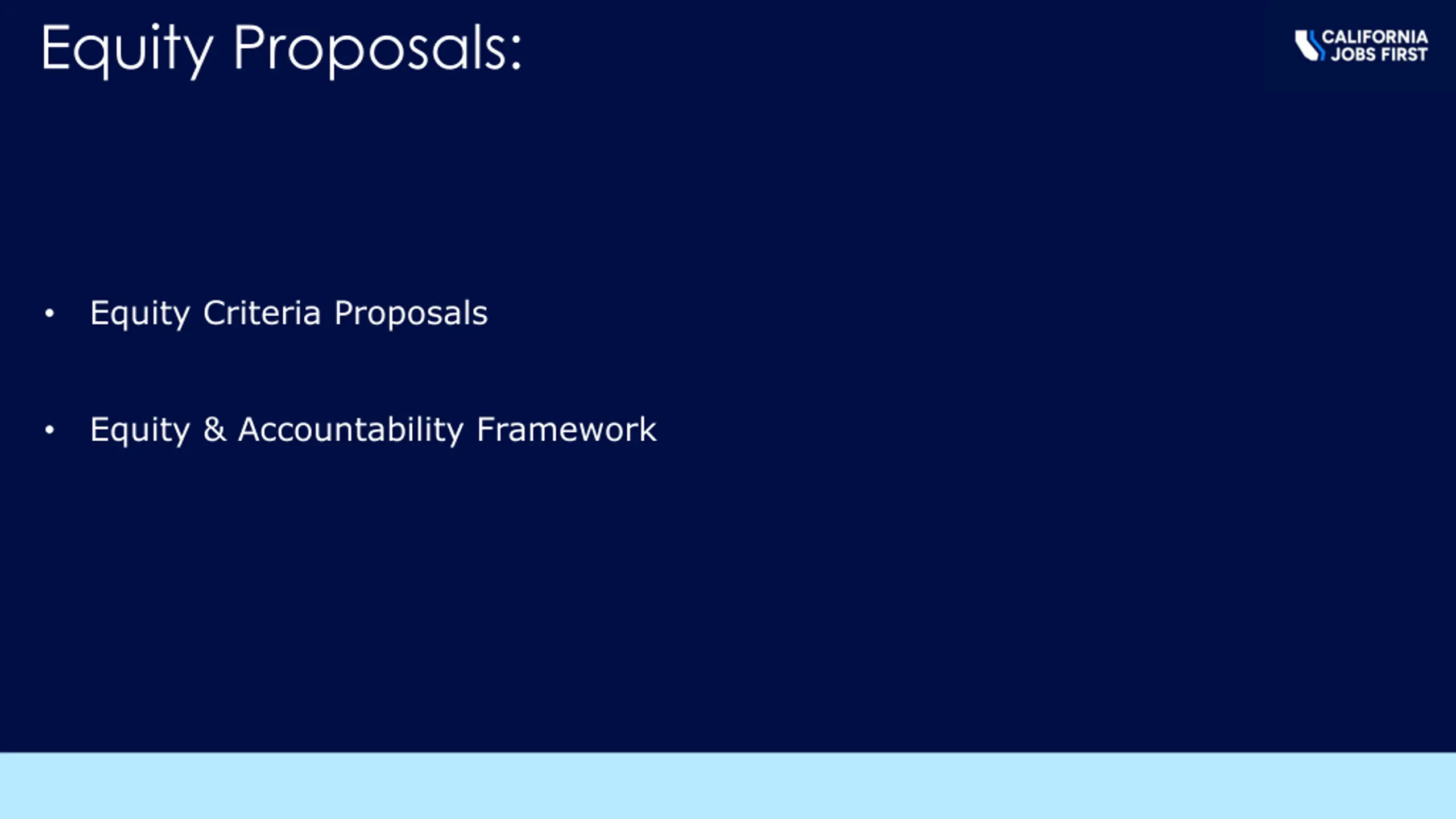 Equity Proposals:

CALIFORNIA JOBS FIRST

• Equity Criteria Proposals

• Equity & Accountability Framework